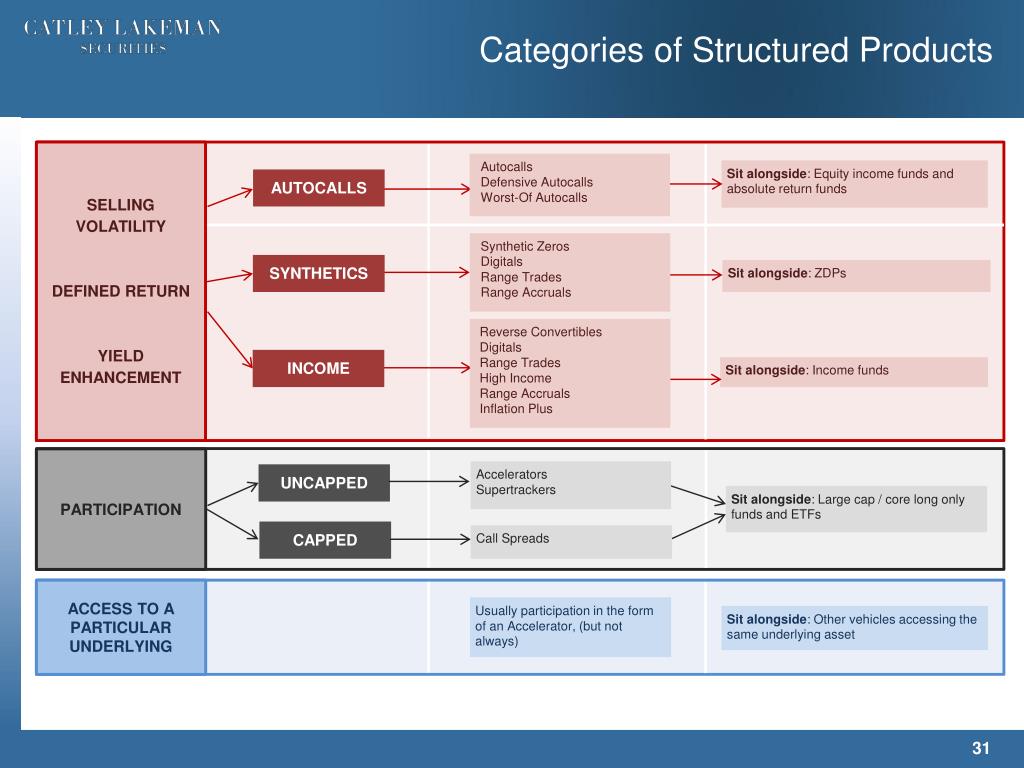 CATLEY LAKEMAN
SECURITIES

Categories of Structured Products

SELLING VOLATILITY

DEFINED RETURN

YIELD ENHANCEMENT

AUTOCALLS

Autocalls
Defensive Autocalls
Worst-Of Autocalls

Sit alongside: Equity income funds and absolute return funds

SYNTHETICS

Synthetic Zeros
Digitals
Range Trades
Range Accruals

Sit alongside: ZDPs

INCOME

Reverse Convertibles
Digitals
Range Trades
High Income
Range Accruals
Inflation Plus

Sit alongside: Income funds

PARTICIPATION

UNCAPPED

Accelerators
Supertrackers

CAPPED

Call Spreads

Sit alongside: Large cap / core long only funds and ETFs

ACCESS TO A PARTICULAR UNDERLYING

Usually participation in the form of an Accelerator, (but not always)

Sit alongside: Other vehicles accessing the same underlying asset

31